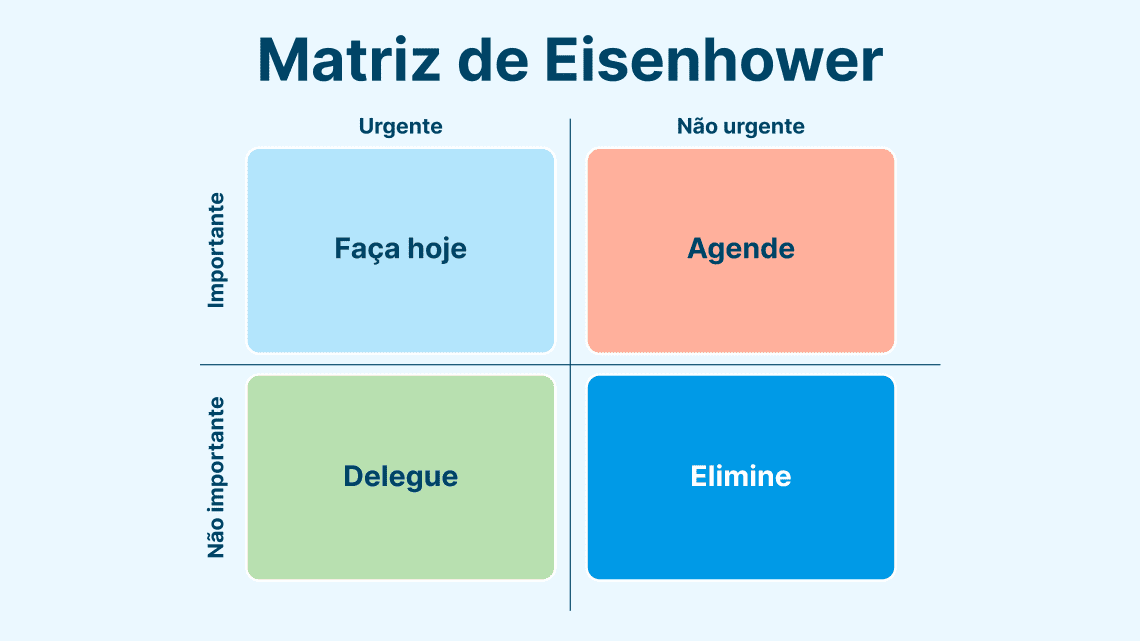 Matriz de Eisenhower

|  | Urgente | Não urgente |
|---|---|---|
| Importante | Faça hoje | Agende |
| Não importante | Delegue | Elimine |